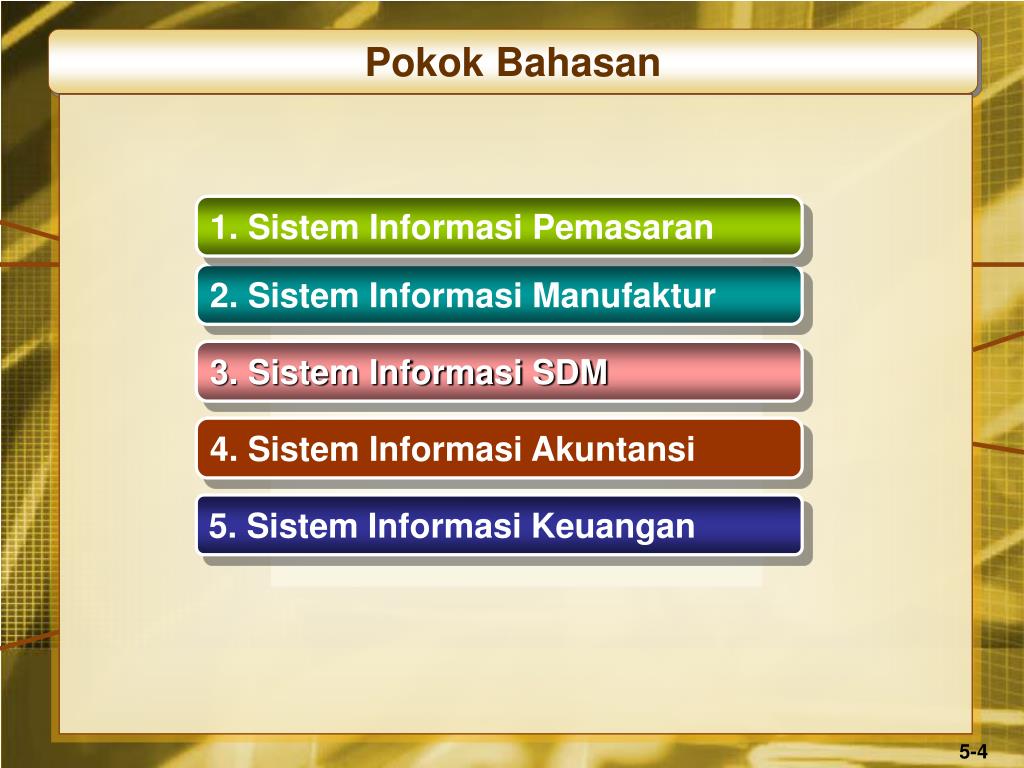 Pokok Bahasan

1. Sistem Informasi Pemasaran

2. Sistem Informasi Manufaktur

3. Sistem Informasi SDM

4. Sistem Informasi Akuntansi

5. Sistem Informasi Keuangan

5-4